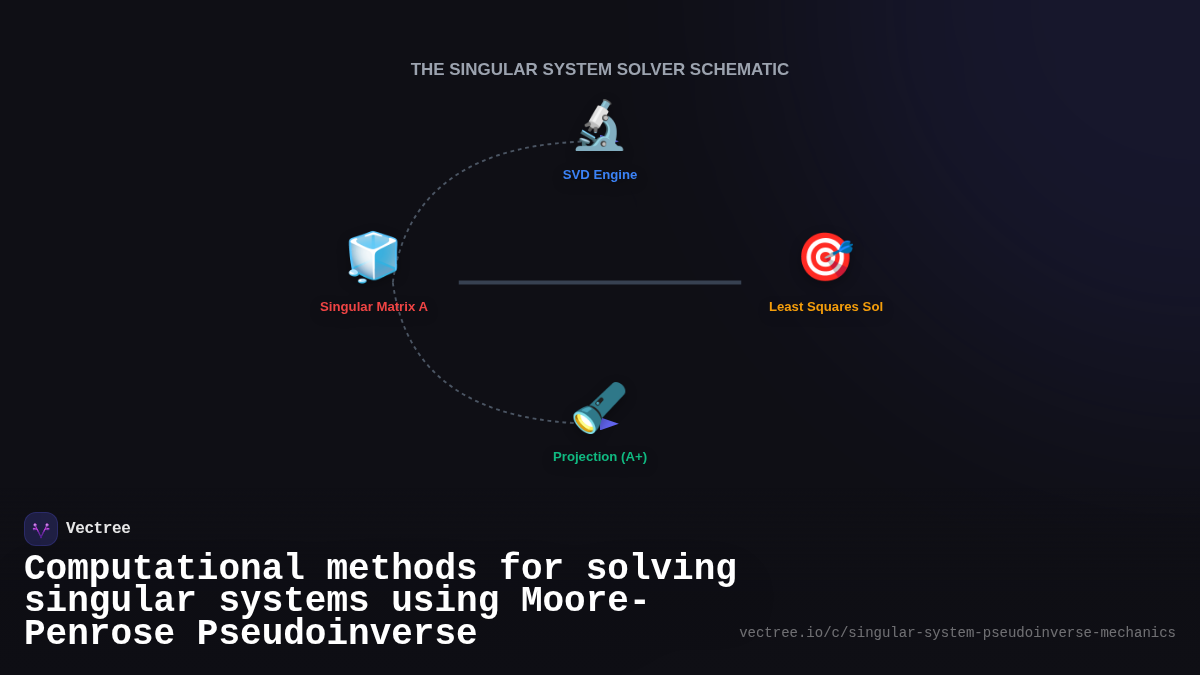 THE SINGULAR SYSTEM SOLVER SCHEMATIC

SVD Engine

Singular Matrix A

Least Squares Sol

Projection (A+)

Vectree

Computational methods for solving singular systems using Moore-Penrose Pseudoinverse

vectree.io/c/singular-system-pseudoinverse-mechanics